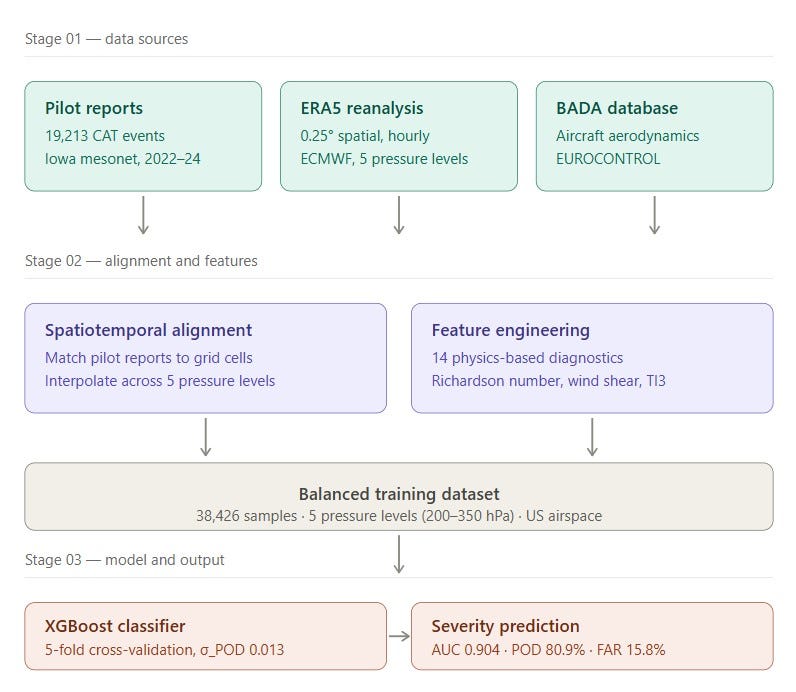 Stage 01 — data sources

Pilot reports
19,213 CAT events
Iowa mesonet, 2022–24

ERA5 reanalysis
0.25° spatial, hourly
ECMWF, 5 pressure levels

BADA database
Aircraft aerodynamics
EUROCONTROL

Stage 02 — alignment and features

Spatiotemporal alignment
Match pilot reports to grid cells
Interpolate across 5 pressure levels

Feature engineering
14 physics-based diagnostics
Richardson number, wind shear, TI3

Balanced training dataset
38,426 samples · 5 pressure levels (200–350 hPa) · US airspace

Stage 03 — model and output

XGBoost classifier
5-fold cross-validation, σ_POD 0.013

Severity prediction
AUC 0.904 · POD 80.9% · FAR 15.8%